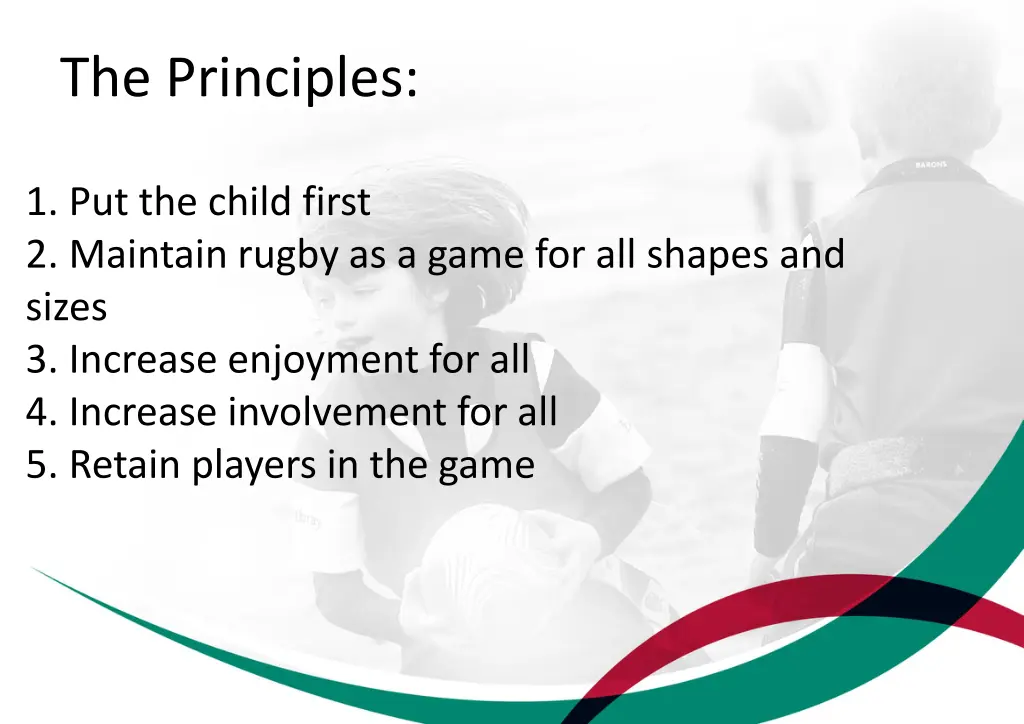 The Principles:

1. Put the child first
2. Maintain rugby as a game for all shapes and sizes
3. Increase enjoyment for all
4. Increase involvement for all
5. Retain players in the game

BARONS